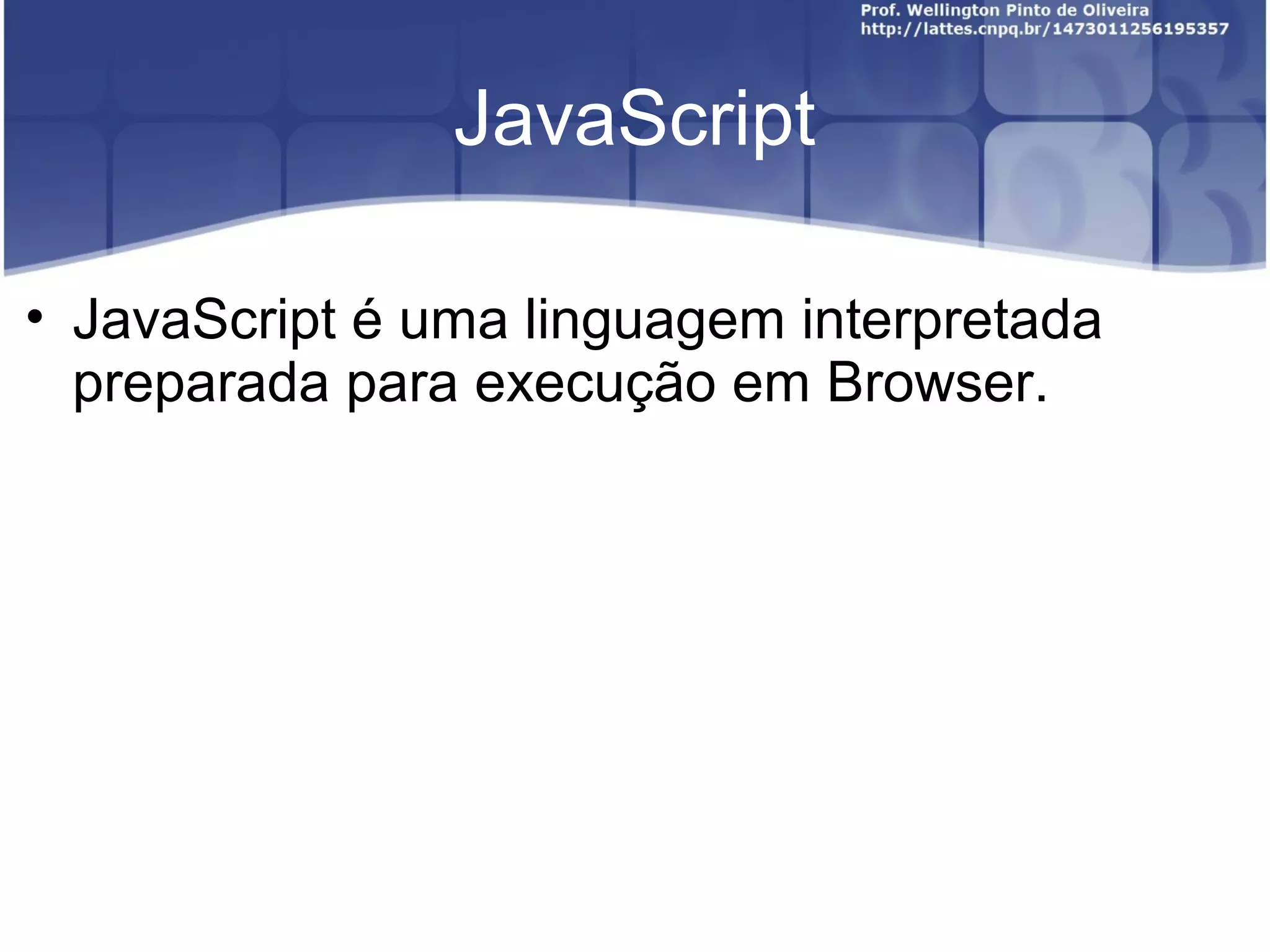 Prof. Wellington Pinto de Oliveira
http://lattes.cnpq.br/1473011256195357

JavaScript

• JavaScript é uma linguagem interpretada preparada para execução em Browser.